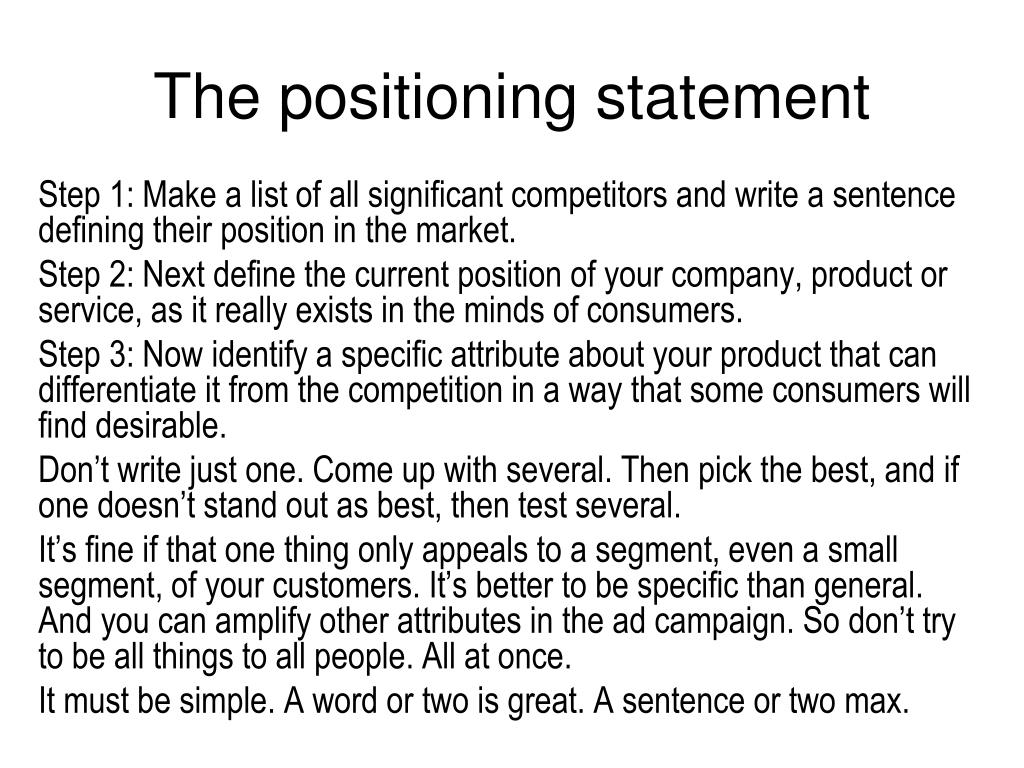 The positioning statement

Step 1: Make a list of all significant competitors and write a sentence defining their position in the market.

Step 2: Next define the current position of your company, product or service, as it really exists in the minds of consumers.

Step 3: Now identify a specific attribute about your product that can differentiate it from the competition in a way that some consumers will find desirable.

Don’t write just one. Come up with several. Then pick the best, and if one doesn’t stand out as best, then test several.

It’s fine if that one thing only appeals to a segment, even a small segment, of your customers. It’s better to be specific than general. And you can amplify other attributes in the ad campaign. So don’t try to be all things to all people. All at once.

It must be simple. A word or two is great. A sentence or two max.